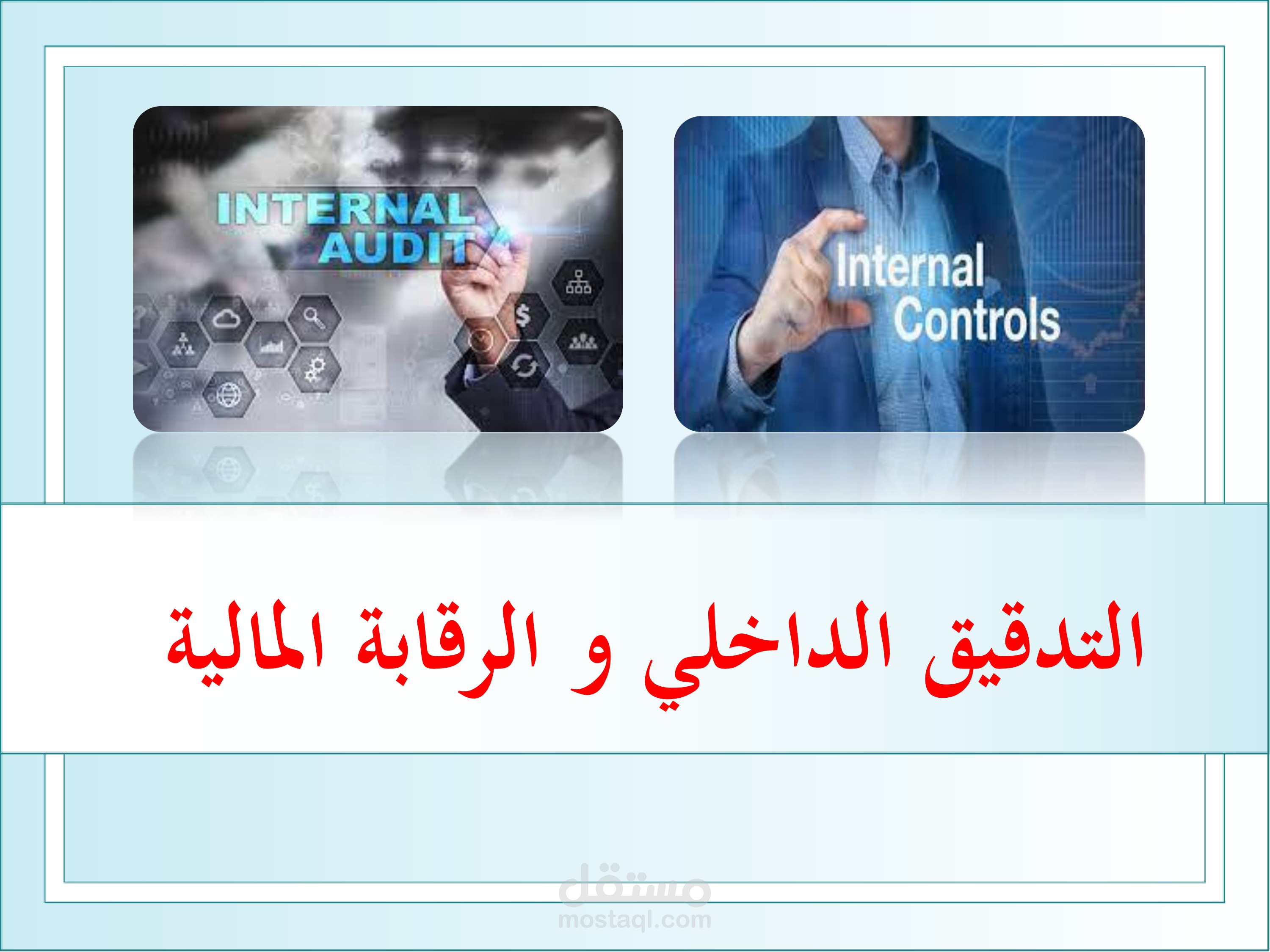 INTERNAL AUDIT

Internal Controls

التدقيق الداخلي و الرقابة المالية

مستقل
mostaql.com